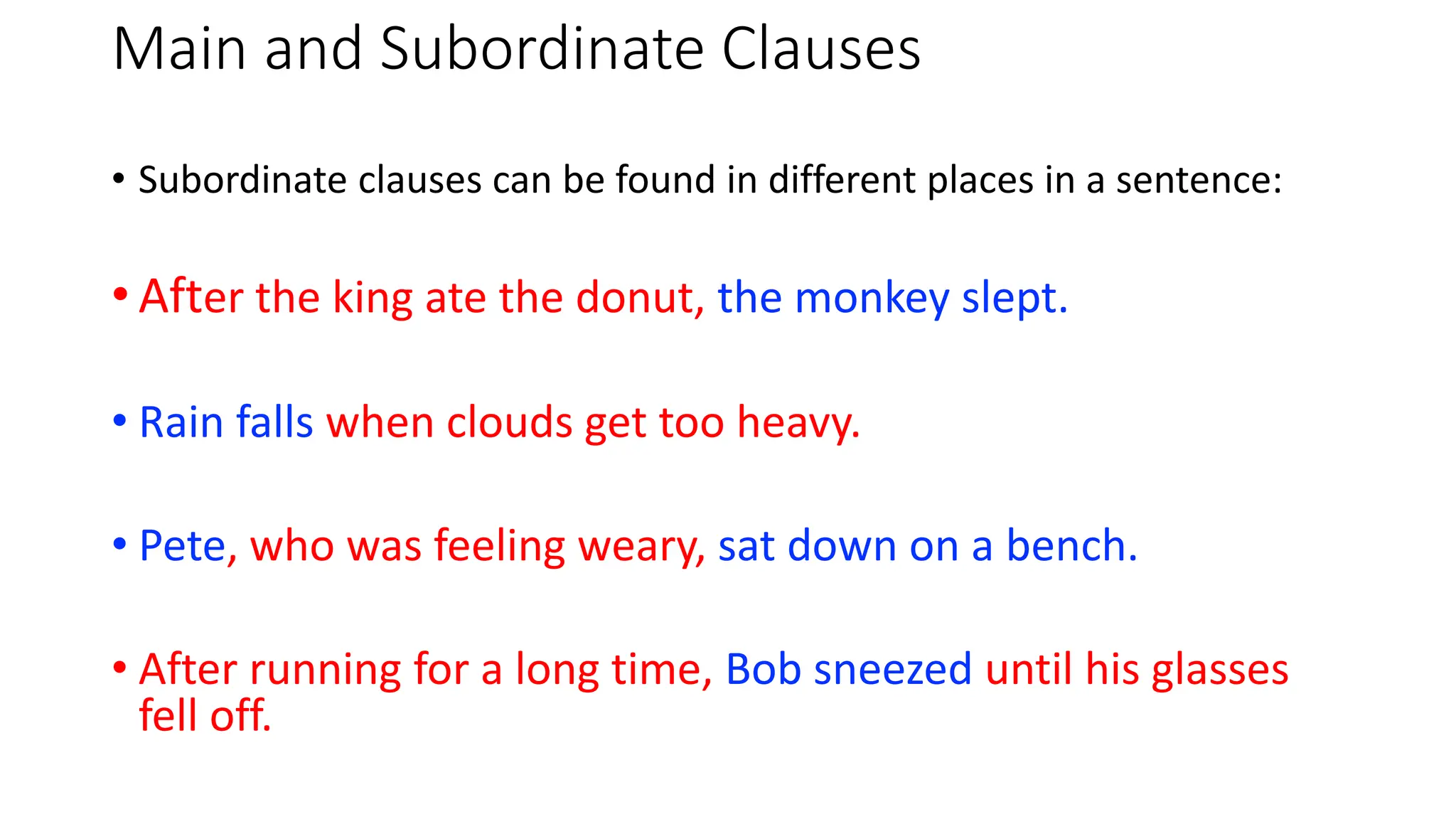 Main and Subordinate Clauses

• Subordinate clauses can be found in different places in a sentence:

• After the king ate the donut, the monkey slept.

• Rain falls when clouds get too heavy.

• Pete, who was feeling weary, sat down on a bench.

• After running for a long time, Bob sneezed until his glasses fell off.